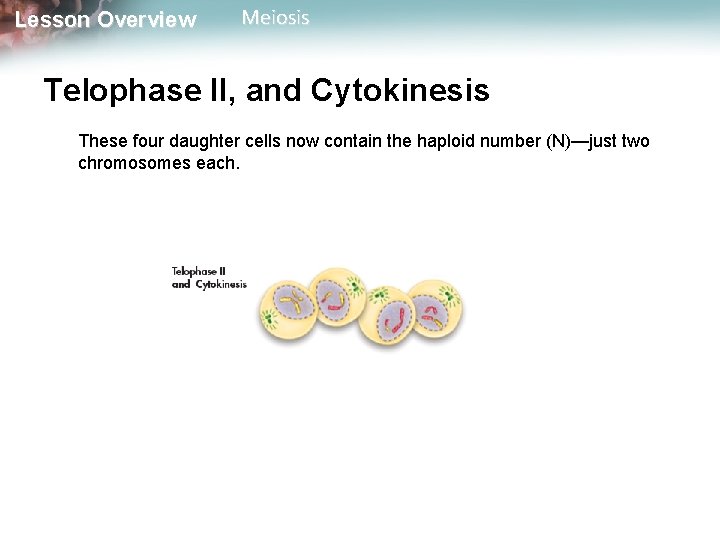 Lesson Overview Meiosis

Telophase II, and Cytokinesis

These four daughter cells now contain the haploid number (N)—just two chromosomes each.

Telophase II and Cytokinesis